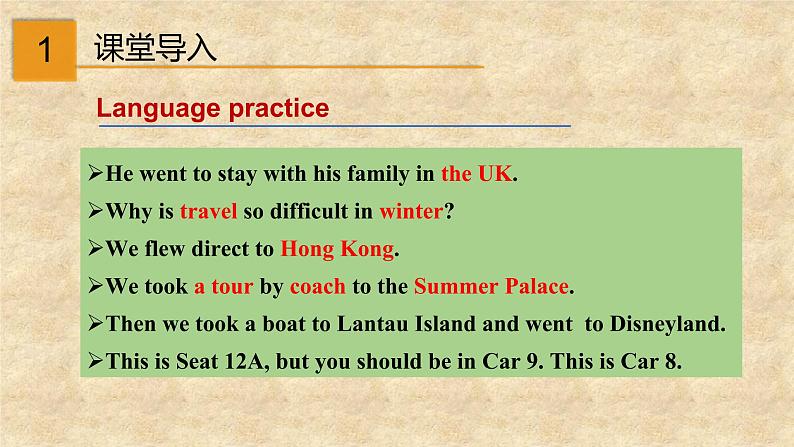 1 课堂导入

Language practice

➢He went to stay with his family in the UK.
➢Why is travel so difficult in winter?
➢We flew direct to Hong Kong.
➢We took a tour by coach to the Summer Palace.
➢Then we took a boat to Lantau Island and went to Disneyland.
➢This is Seat 12A, but you should be in Car 9. This is Car 8.